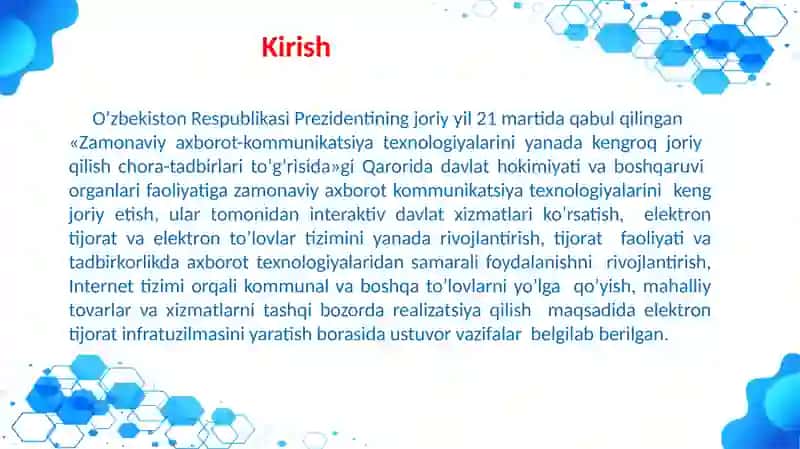 Kirish

O'zbekiston Respublikasi Prezidentining joriy yil 21 martida qabul qilingan «Zamonaviy axborot-kommunikatsiya texnologiyalarini yanada kengroq joriy qilish chora-tadbirlari to'g'risida»gi Qarorida davlat hokimiyati va boshqaruvi organlari faoliyatiga zamonaviy axborot kommunikatsiya texnologiyalarini keng joriy etish, ular tomonidan interaktiv davlat xizmatlari ko'rsatish, elektron tijorat va elektron to'lovlar tizimini yanada rivojlantirish, tijorat faoliyati va tadbirkorlikda axborot texnologiyalaridan samarali foydalanishni rivojlantirish, Internet tizimi orqali kommunal va boshqa to'lovlarni yo'lga qo'yish, mahalliy tovarlar va xizmatlarni tashqi bozorda realizatsiya qilish maqsadida elektron tijorat infratuzilmasini yaratish borasida ustuvor vazifalar belgilab berilgan.